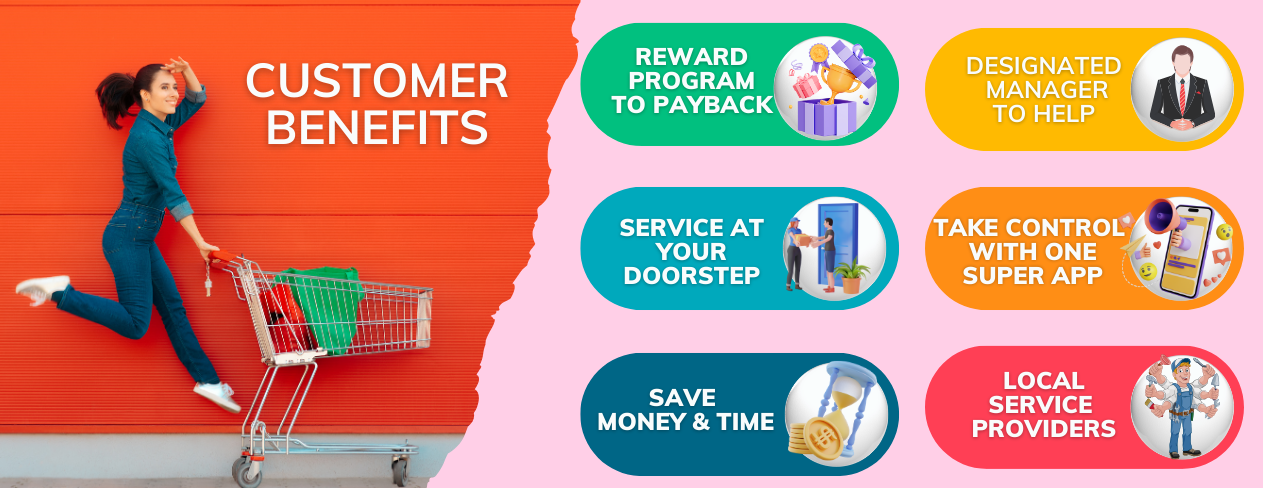 CUSTOMER BENEFITS

REWARD PROGRAM TO PAYBACK

DESIGNATED MANAGER TO HELP

SERVICE AT YOUR DOORSTEP

TAKE CONTROL WITH ONE SUPER APP

SAVE MONEY & TIME

LOCAL SERVICE PROVIDERS